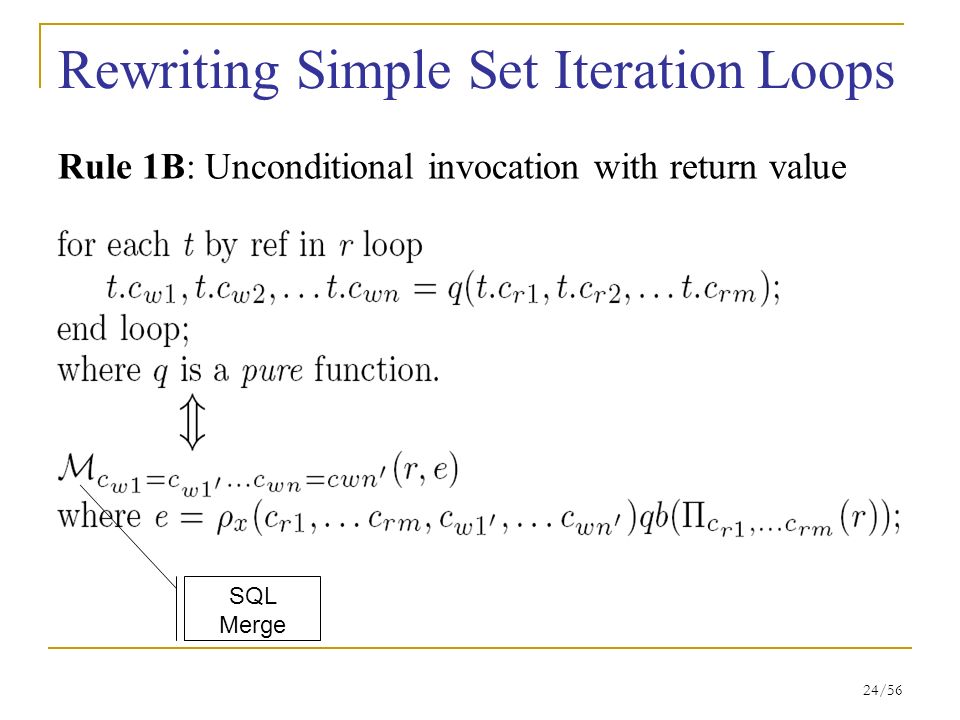 Rewriting Simple Set Iteration Loops

**Rule 1B**: Unconditional invocation with return value

for each $t$ by ref in $r$ loop
$t.c_{w1}, t.c_{w2}, \ldots t.c_{wn} = q(t.c_{r1}, t.c_{r2}, \ldots t.c_{rm});$
end loop;
where $q$ is a *pure* function.

$\Updownarrow$

$\mathcal{M}_{c_{w1}=c_{w1'} \ldots c_{wn}=cwn'}(r, e)$
where $e = \rho_x(c_{r1}, \ldots c_{rm}, c_{w1'}, \ldots c_{wn'})qb(\Pi_{c_{r1}, \ldots c_{rm}}(r));$

SQL Merge

24/56